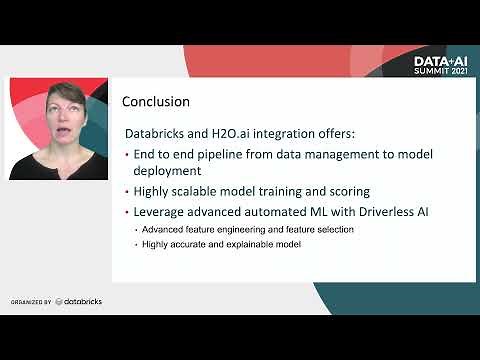 DATA+AI SUMMIT 2021

Conclusion

Databricks and H2O.ai integration offers:

• End to end pipeline from data management to model deployment
• Highly scalable model training and scoring
• Leverage advanced automated ML with Driverless AI
  • Advanced feature engineering and feature selection
  • Highly accurate and explainable model

ORGANIZED BY databricks